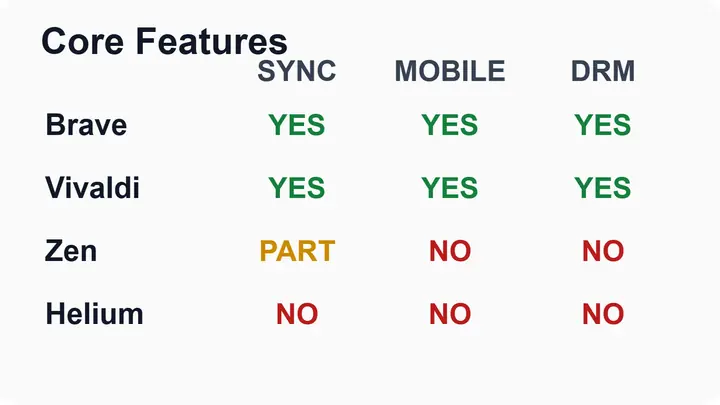 Core Features

|  | SYNC | MOBILE | DRM |
|---|---|---|---|
| Brave | YES | YES | YES |
| Vivaldi | YES | YES | YES |
| Zen | PART | NO | NO |
| Helium | NO | NO | NO |